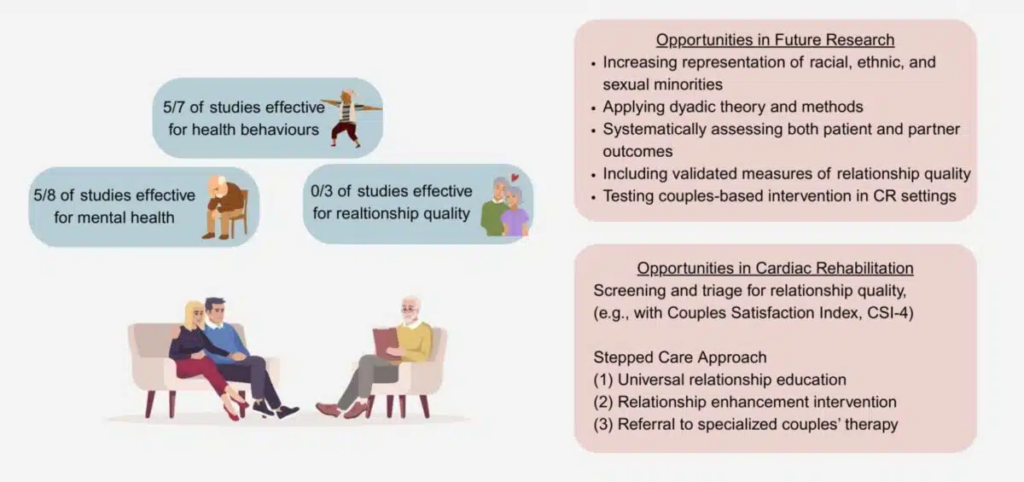 5/7 of studies effective for health behaviours

5/8 of studies effective for mental health

0/3 of studies effective for realtionship quality

Opportunities in Future Research
• Increasing representation of racial, ethnic, and sexual minorities
• Applying dyadic theory and methods
• Systematically assessing both patient and partner outcomes
• Including validated measures of relationship quality
• Testing couples-based intervention in CR settings

Opportunities in Cardiac Rehabilitation
Screening and triage for relationship quality, (e.g., with Couples Satisfaction Index, CSI-4)

Stepped Care Approach
(1) Universal relationship education
(2) Relationship enhancement intervention
(3) Referral to specialized couples' therapy